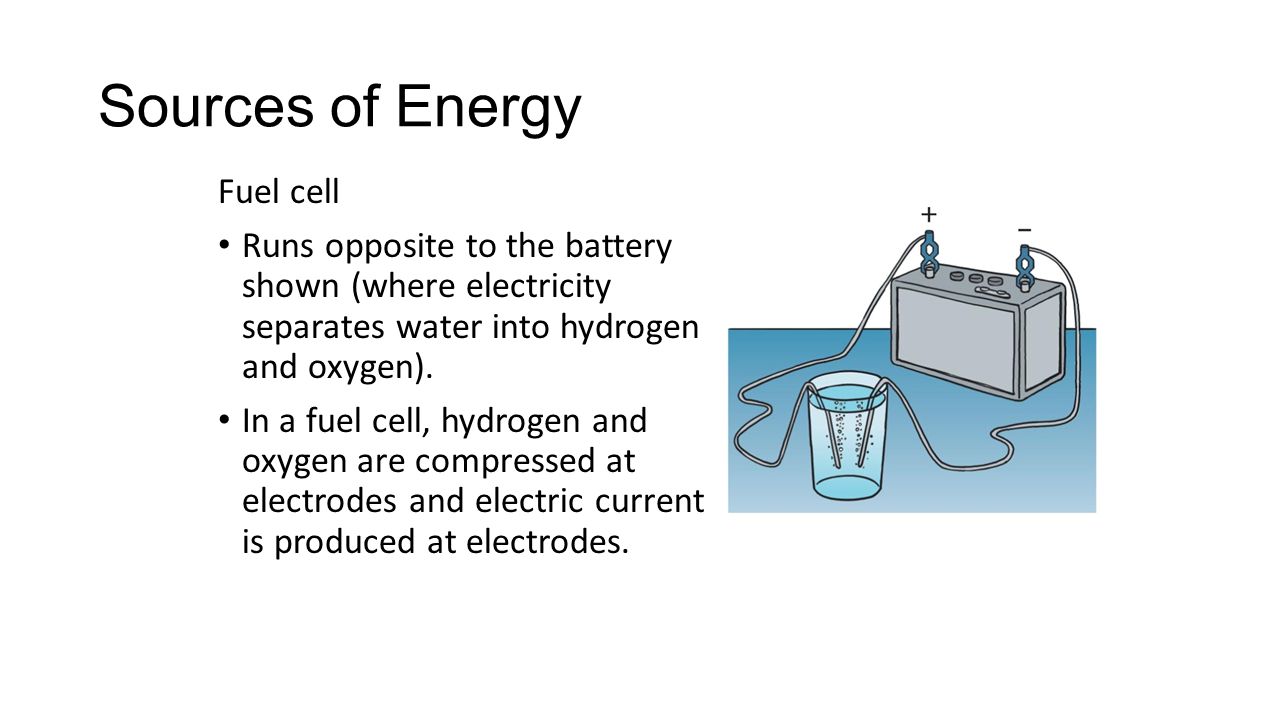 Sources of Energy

Fuel cell

• Runs opposite to the battery shown (where electricity separates water into hydrogen and oxygen).

• In a fuel cell, hydrogen and oxygen are compressed at electrodes and electric current is produced at electrodes.

+

−